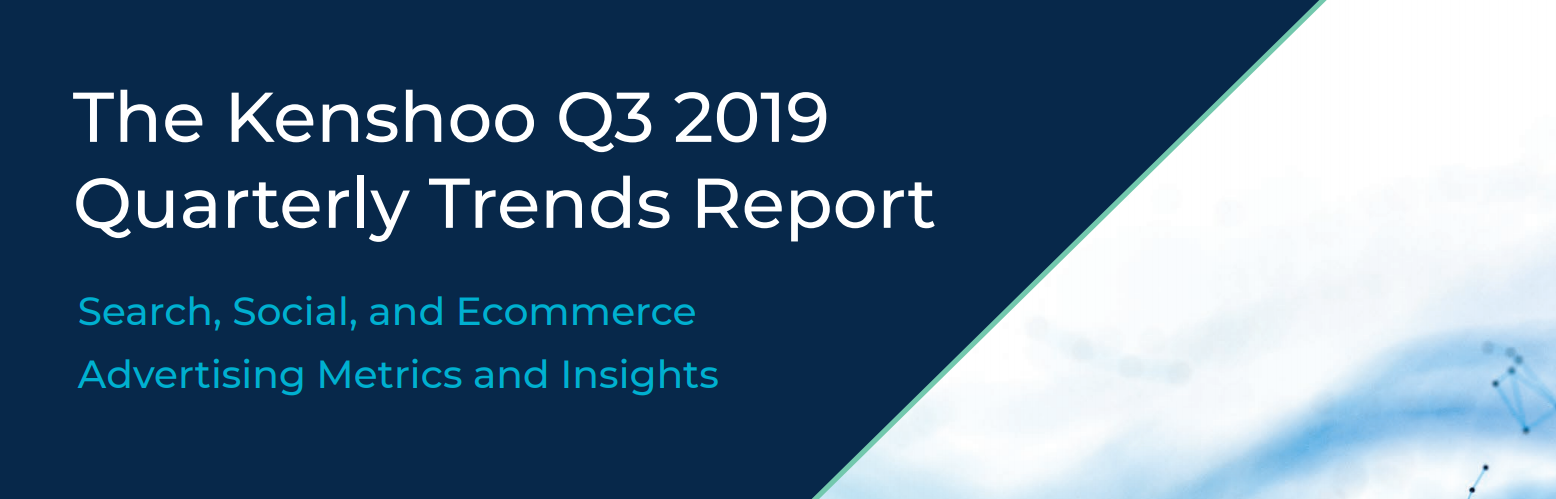 The Kenshoo Q3 2019 Quarterly Trends Report

Search, Social, and Ecommerce Advertising Metrics and Insights